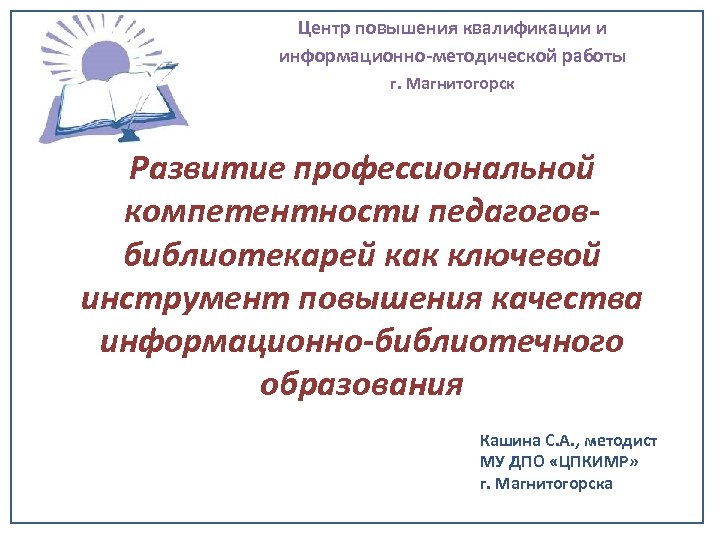 Центр повышения квалификации и информационно-методической работы
г. Магнитогорск

Развитие профессиональной компетентности педагогов-библиотекарей как ключевой инструмент повышения качества информационно-библиотечного образования

Кашина С.А., методист
МУ ДПО «ЦПКИМР»
г. Магнитогорска